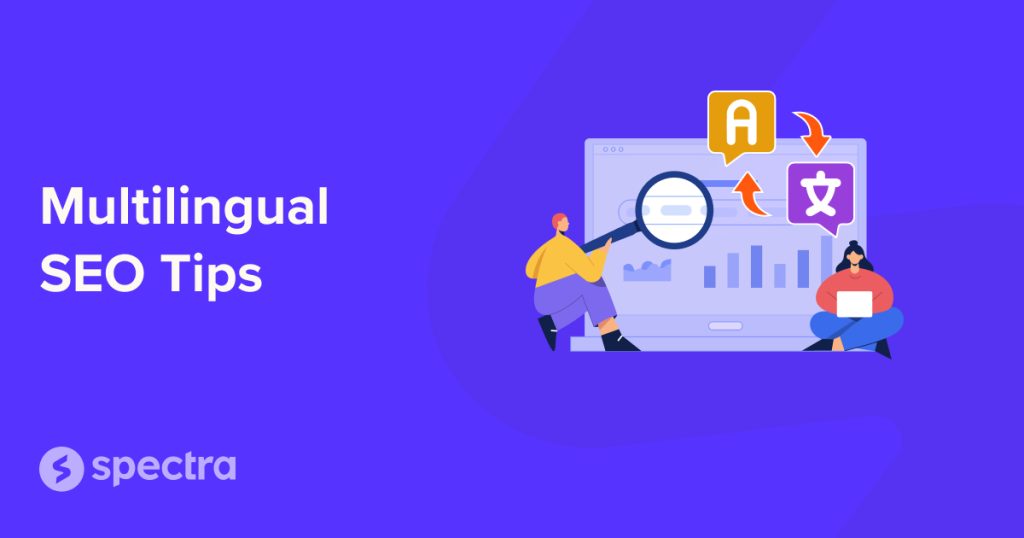 Multilingual SEO Tips

A

文

spectra